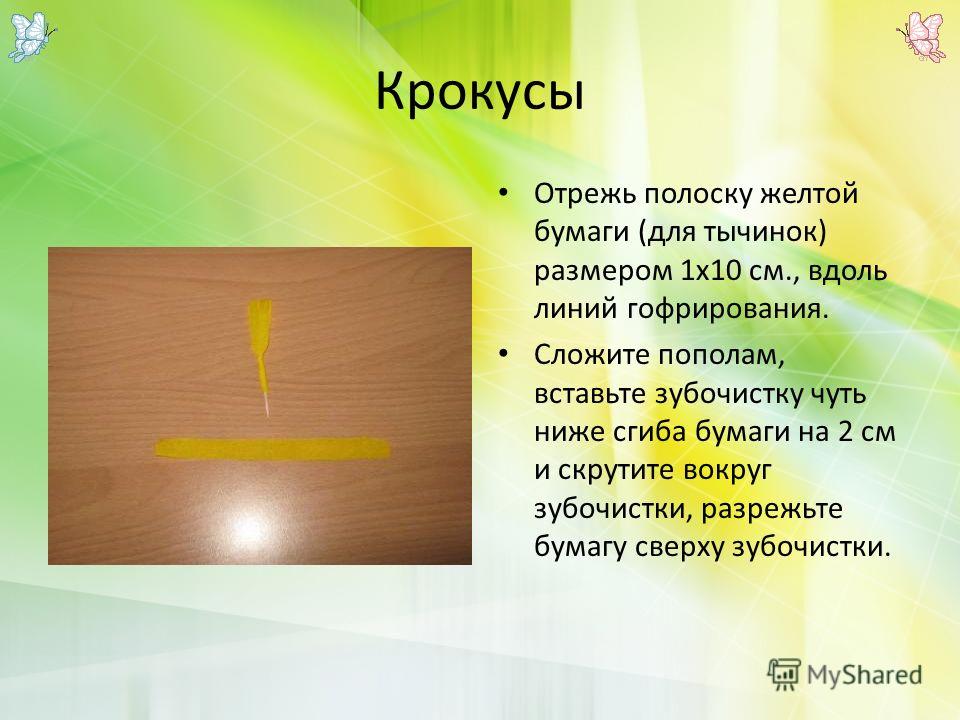 Крокусы

• Отрежь полоску желтой бумаги (для тычинок) размером 1х10 см., вдоль линий гофрирования.

• Сложите пополам, вставьте зубочистку чуть ниже сгиба бумаги на 2 см и скрутите вокруг зубочистки, разрежьте бумагу сверху зубочистки.

MyShared